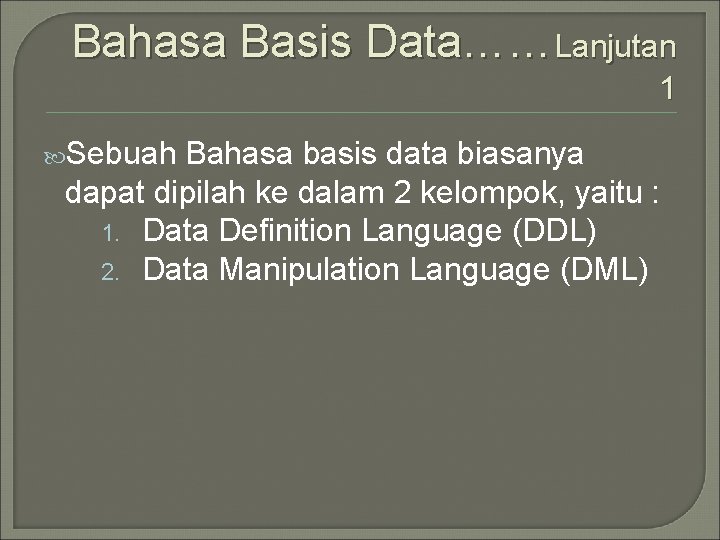 Bahasa Basis Data……Lanjutan 1

Sebuah Bahasa basis data biasanya dapat dipilah ke dalam 2 kelompok, yaitu :
1. Data Definition Language (DDL)
2. Data Manipulation Language (DML)